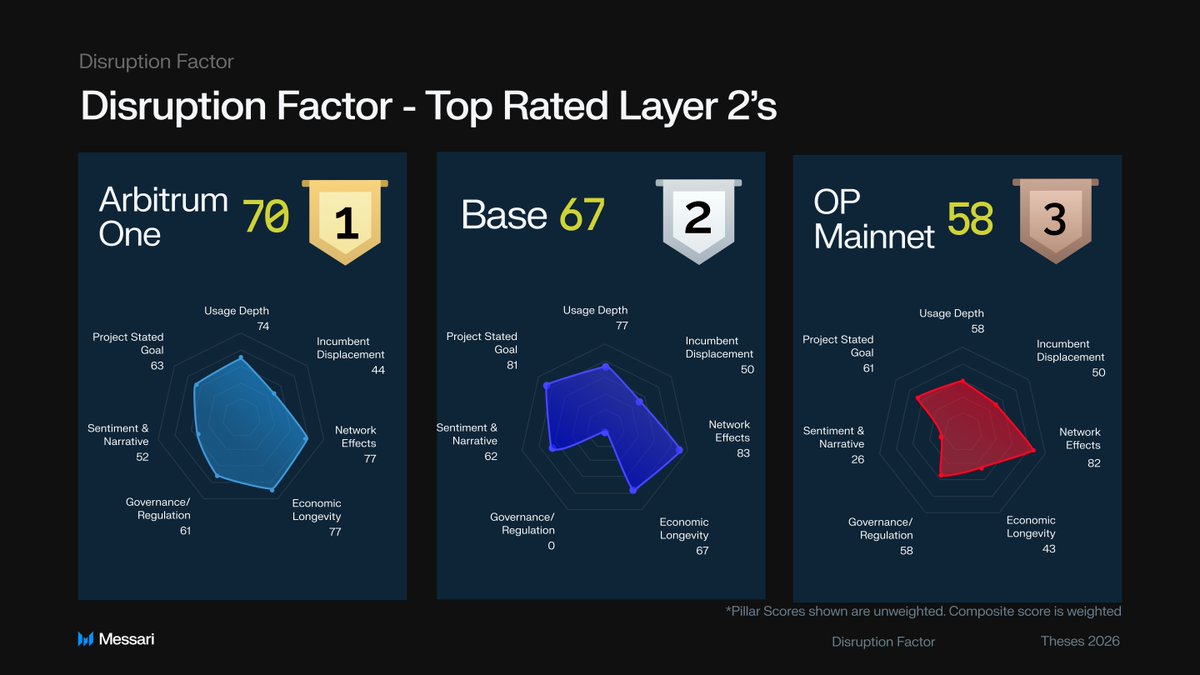 Disruption Factor

Disruption Factor - Top Rated Layer 2's

Arbitrum One 70 1

Usage Depth 74
Incumbent Displacement 44
Network Effects 77
Economic Longevity 77
Governance/ Regulation 61
Sentiment & Narrative 52
Project Stated Goal 63

Base 67 2

Usage Depth 77
Incumbent Displacement 50
Network Effects 83
Economic Longevity 67
Governance/ Regulation 0
Sentiment & Narrative 62
Project Stated Goal 81

OP Mainnet 58 3

Usage Depth 58
Incumbent Displacement 50
Network Effects 82
Economic Longevity 43
Governance/ Regulation 58
Sentiment & Narrative 26
Project Stated Goal 61

*Pillar Scores shown are unweighted. Composite score is weighted

Messari

Disruption Factor

Theses 2026